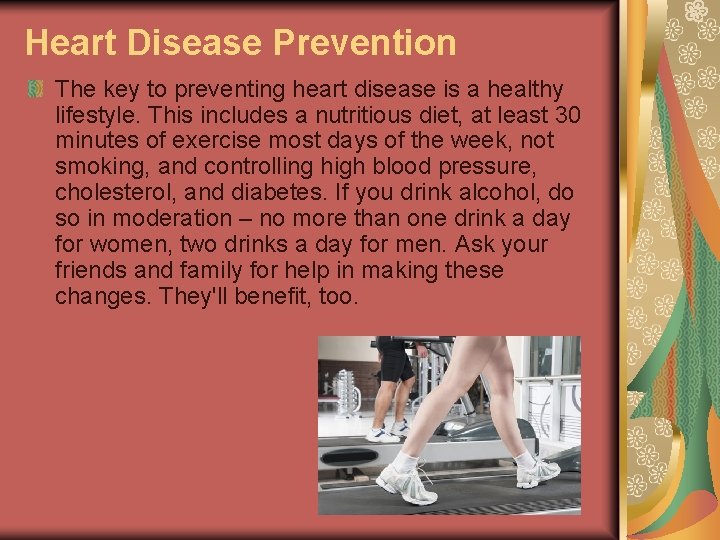 Heart Disease Prevention

The key to preventing heart disease is a healthy lifestyle. This includes a nutritious diet, at least 30 minutes of exercise most days of the week, not smoking, and controlling high blood pressure, cholesterol, and diabetes. If you drink alcohol, do so in moderation – no more than one drink a day for women, two drinks a day for men. Ask your friends and family for help in making these changes. They'll benefit, too.